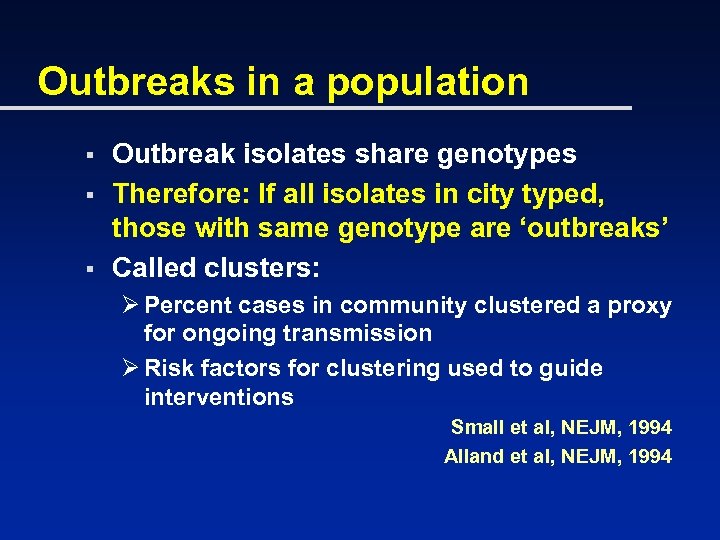 Outbreaks in a population

▪ Outbreak isolates share genotypes
▪ Therefore: If all isolates in city typed, those with same genotype are ‘outbreaks’
▪ Called clusters:
➢ Percent cases in community clustered a proxy for ongoing transmission
➢ Risk factors for clustering used to guide interventions

Small et al, NEJM, 1994
Alland et al, NEJM, 1994